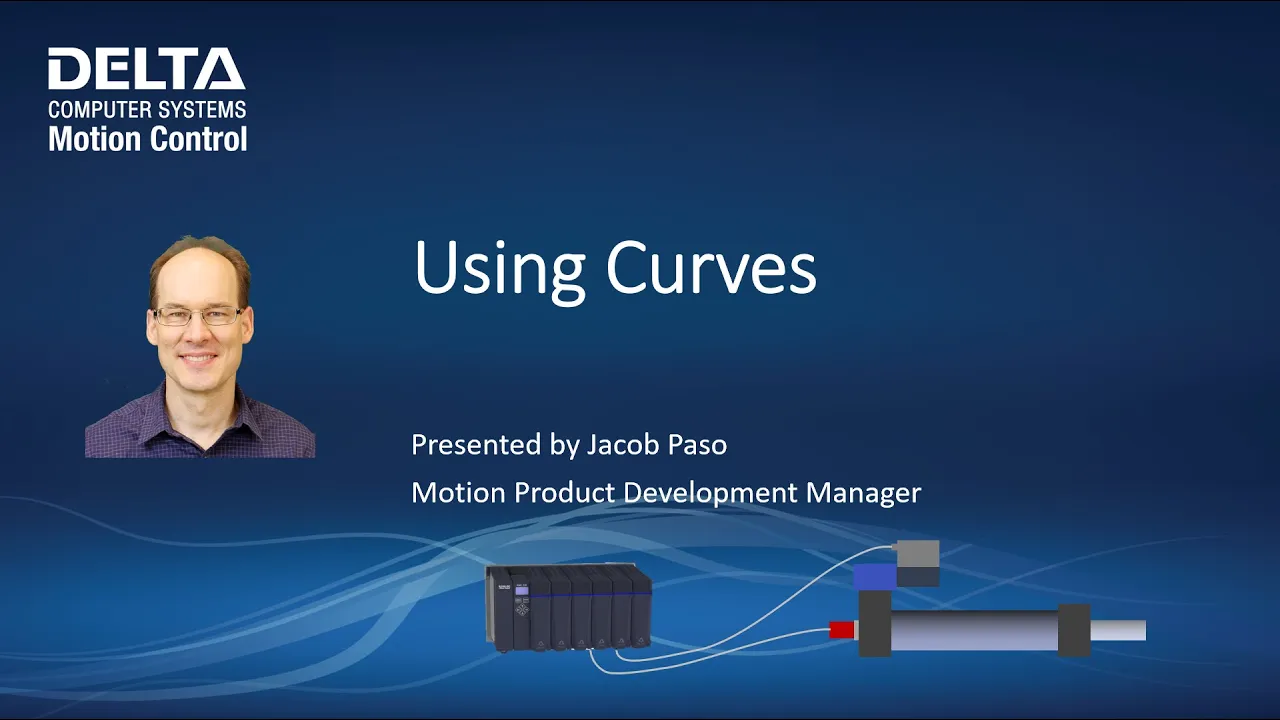 DELTA
COMPUTER SYSTEMS
Motion Control

Using Curves

Presented by Jacob Paso
Motion Product Development Manager